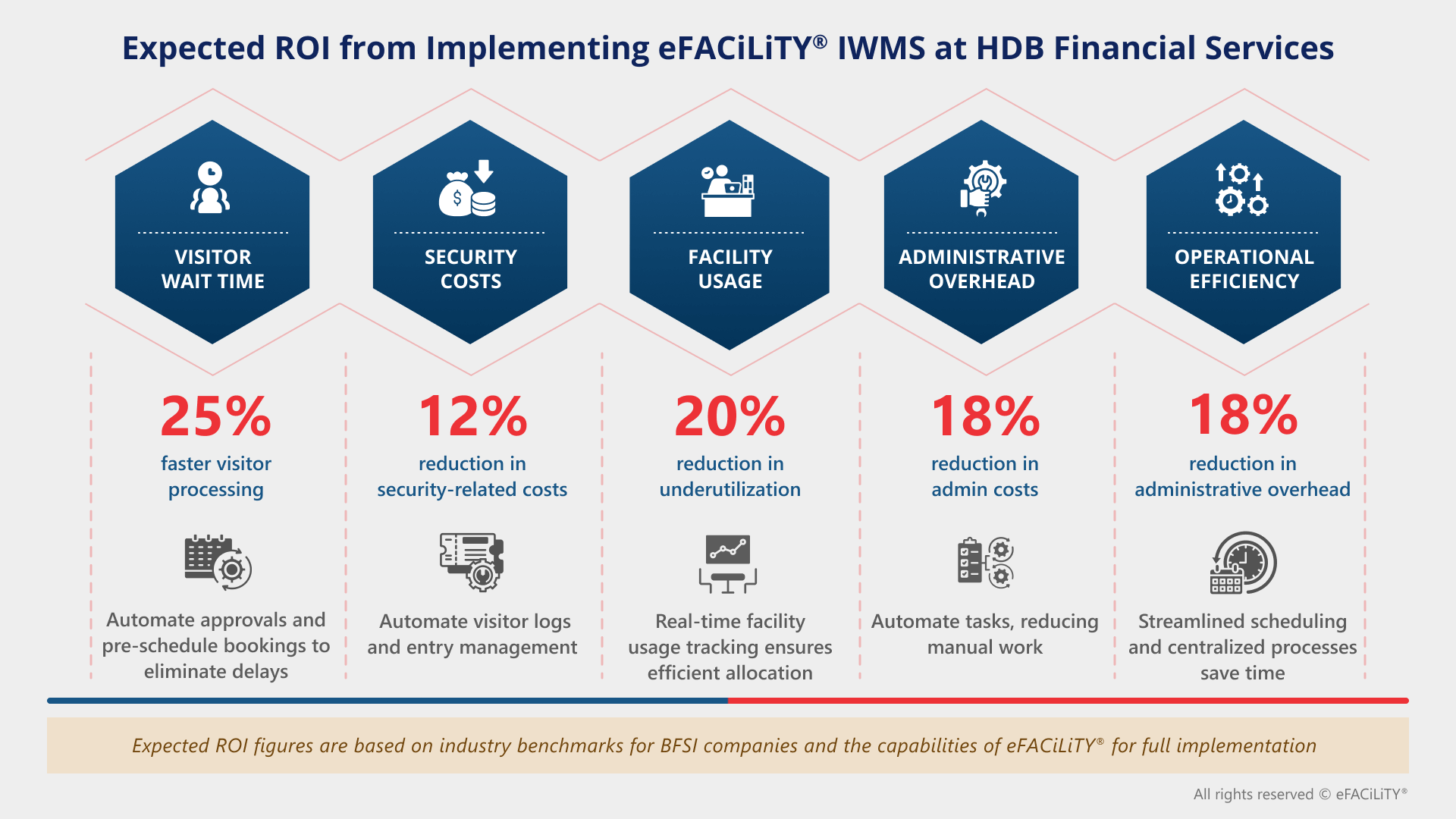 Expected ROI from Implementing eFACiLiTY® IWMS at HDB Financial Services

VISITOR WAIT TIME

25%
faster visitor processing

Automate approvals and pre-schedule bookings to eliminate delays

SECURITY COSTS

12%
reduction in security-related costs

Automate visitor logs and entry management

FACILITY USAGE

20%
reduction in underutilization

Real-time facility usage tracking ensures efficient allocation

ADMINISTRATIVE OVERHEAD

18%
reduction in admin costs

Automate tasks, reducing manual work

OPERATIONAL EFFICIENCY

18%
reduction in administrative overhead

Streamlined scheduling and centralized processes save time

Expected ROI figures are based on industry benchmarks for BFSI companies and the capabilities of eFACiLiTY® for full implementation

All rights reserved © eFACiLiTY®